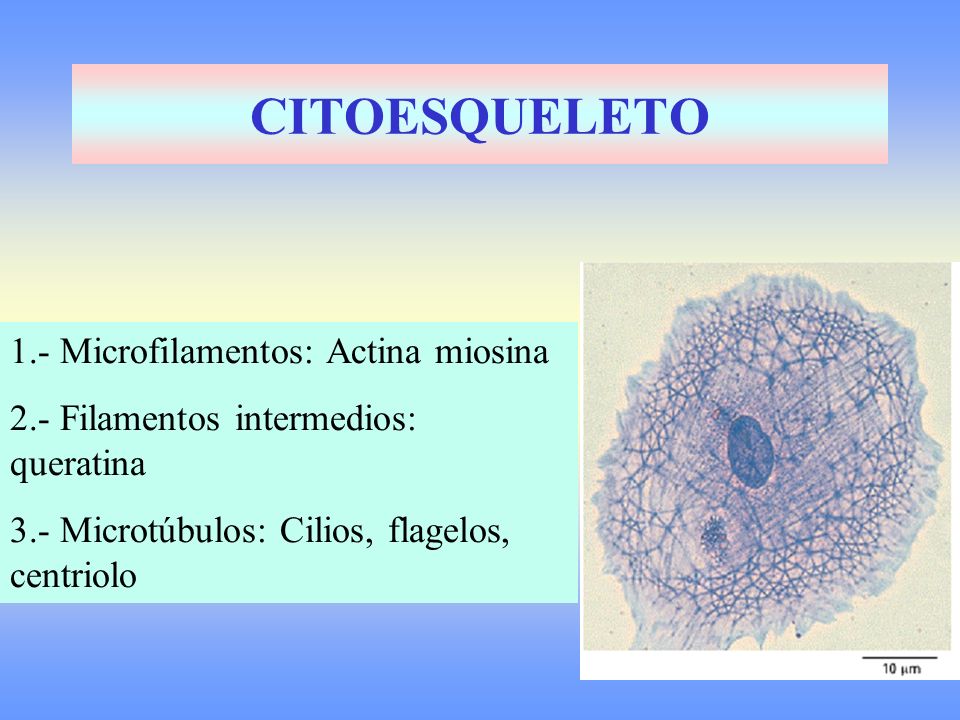 CITOESQUELETO

1.- Microfilamentos: Actina miosina

2.- Filamentos intermedios: queratina

3.- Microtúbulos: Cilios, flagelos, centriolo

10 μm